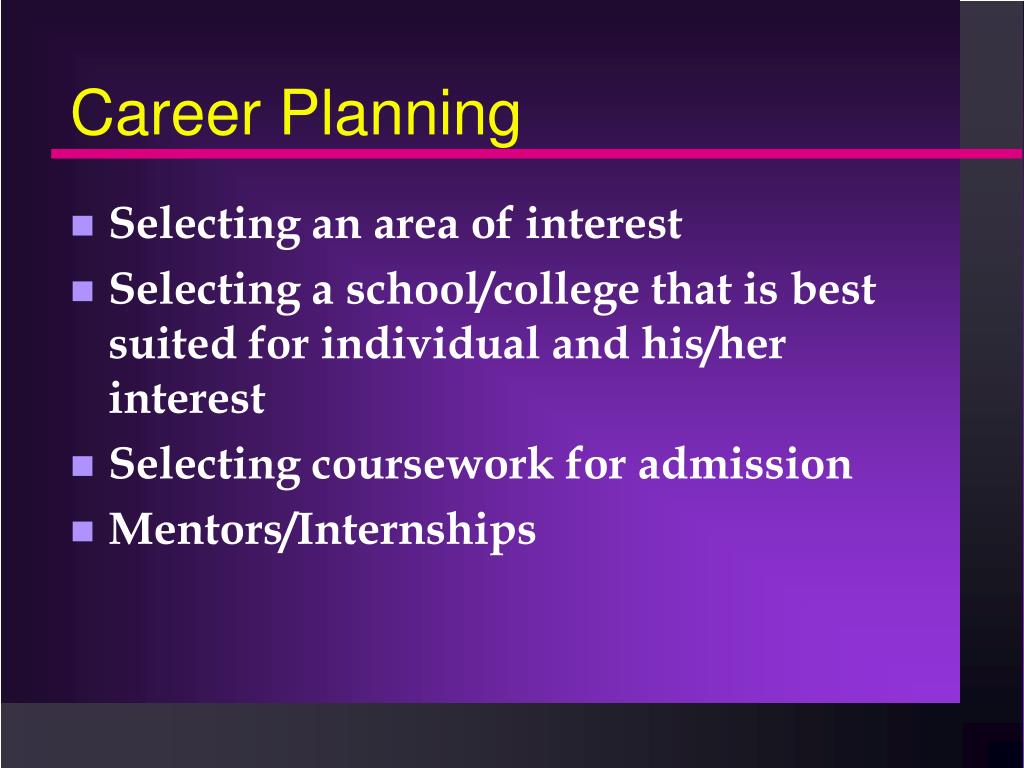 Career Planning

- Selecting an area of interest
- Selecting a school/college that is best suited for individual and his/her interest
- Selecting coursework for admission
- Mentors/Internships